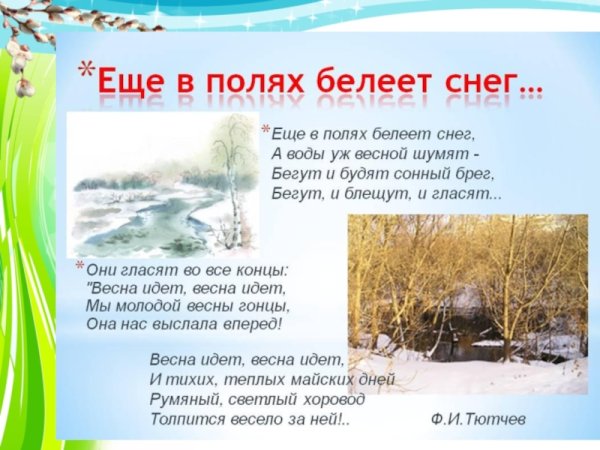 *Еще в полях белеет снег…

*Еще в полях белеет снег,
А воды уж весной шумят -
Бегут и будят сонный брег,
Бегут, и блещут, и гласят...

*Они гласят во все концы:
"Весна идет, весна идет,
Мы молодой весны гонцы,
Она нас выслала вперед!

Весна идет, весна идет,
И тихих, теплых майских дней
Румяный, светлый хоровод
Толпится весело за ней!..

Ф.И.Тютчев